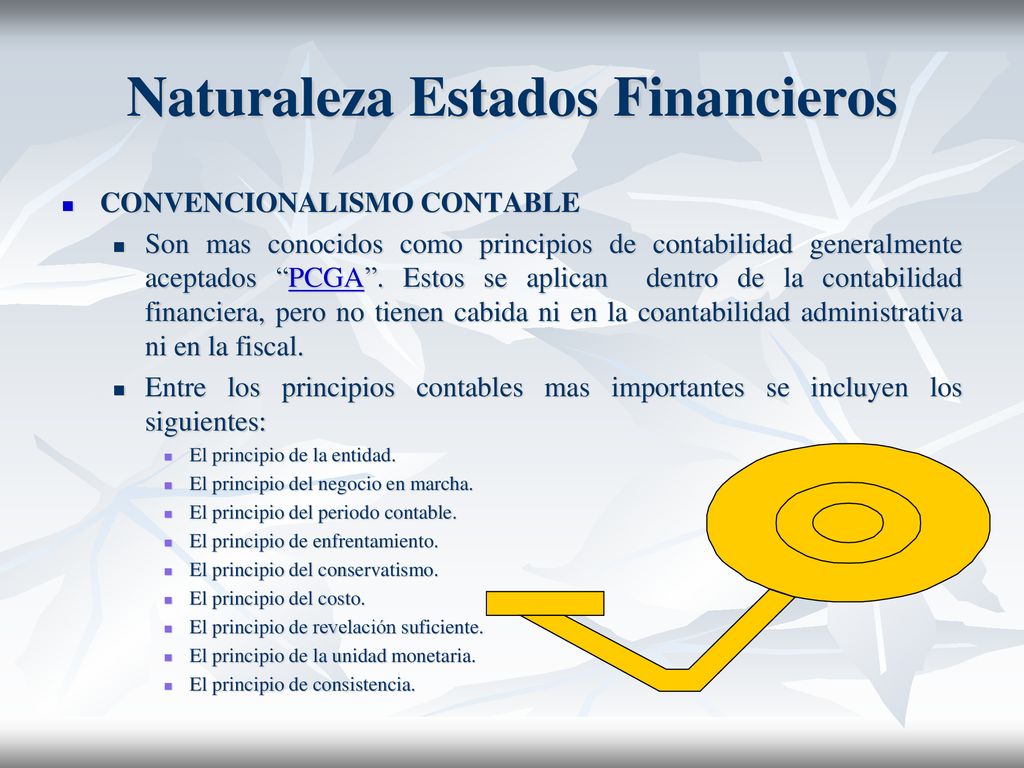 Naturaleza Estados Financieros

CONVENCIONALISMO CONTABLE

Son mas conocidos como principios de contabilidad generalmente aceptados “PCGA”. Estos se aplican dentro de la contabilidad financiera, pero no tienen cabida ni en la coantabilidad administrativa ni en la fiscal.

Entre los principios contables mas importantes se incluyen los siguientes:

El principio de la entidad.
El principio del negocio en marcha.
El principio del periodo contable.
El principio de enfrentamiento.
El principio del conservatismo.
El principio del costo.
El principio de revelación suficiente.
El principio de la unidad monetaria.
El principio de consistencia.